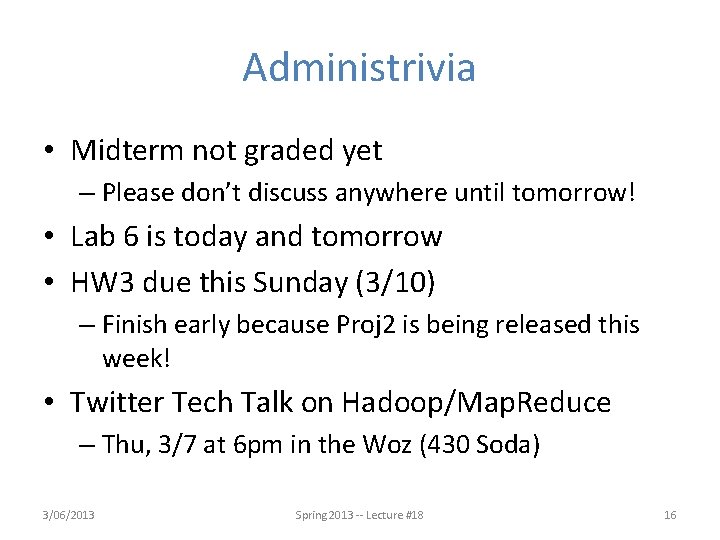 Administrivia

• Midterm not graded yet
– Please don't discuss anywhere until tomorrow!
• Lab 6 is today and tomorrow
• HW3 due this Sunday (3/10)
– Finish early because Proj2 is being released this week!
• Twitter Tech Talk on Hadoop/MapReduce
– Thu, 3/7 at 6pm in the Woz (430 Soda)

3/06/2013 Spring 2013 -- Lecture #18 16